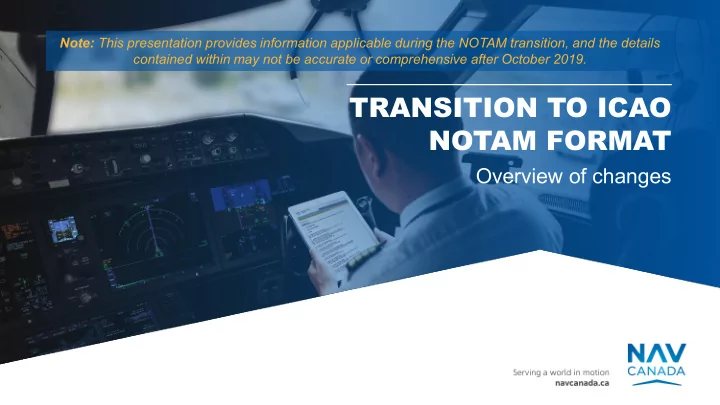 Note: This presentation provides information applicable during the NOTAM transition, and the details contained within may not be accurate or comprehensive after October 2019.

TRANSITION TO ICAO NOTAM FORMAT

Overview of changes

Serving a world in motion
navcanada.ca

NAV CANADA